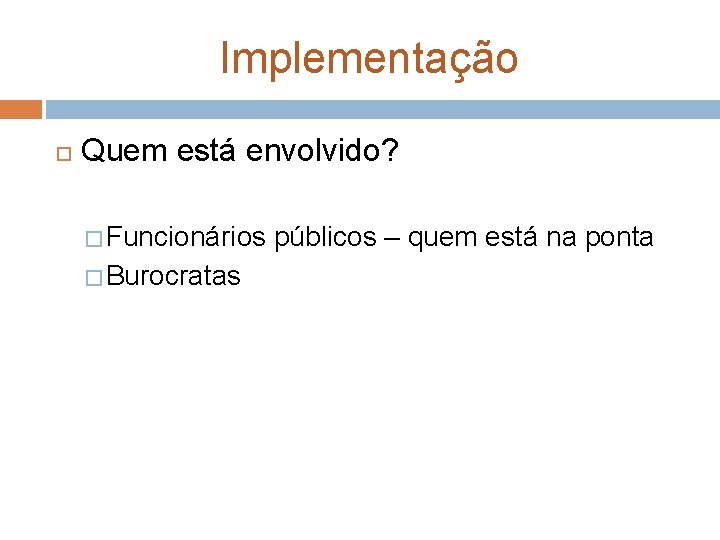 Implementação

Quem está envolvido?

Funcionários públicos – quem está na ponta
Burocratas